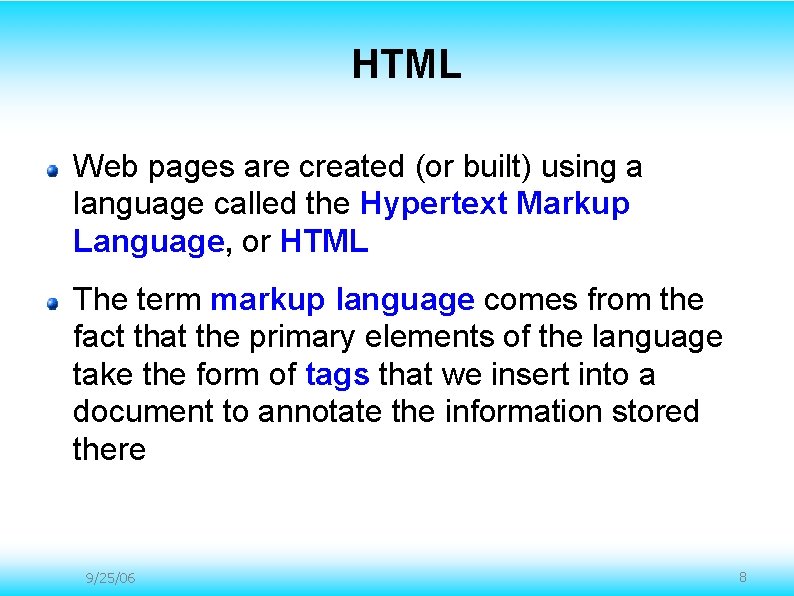 HTML

- Web pages are created (or built) using a language called the Hypertext Markup Language, or HTML

- The term markup language comes from the fact that the primary elements of the language take the form of tags that we insert into a document to annotate the information stored there

9/25/06

8